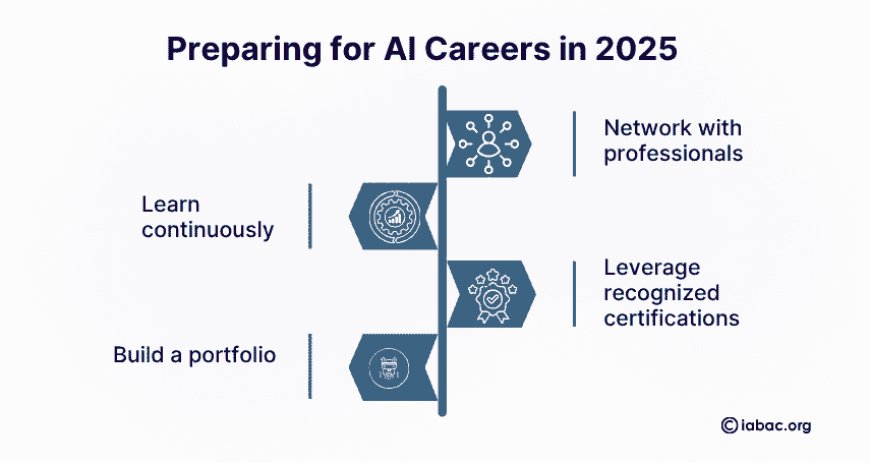 Preparing for AI Careers in 2025

Network with professionals

Learn continuously

Leverage recognized certifications

Build a portfolio

©iabac.org